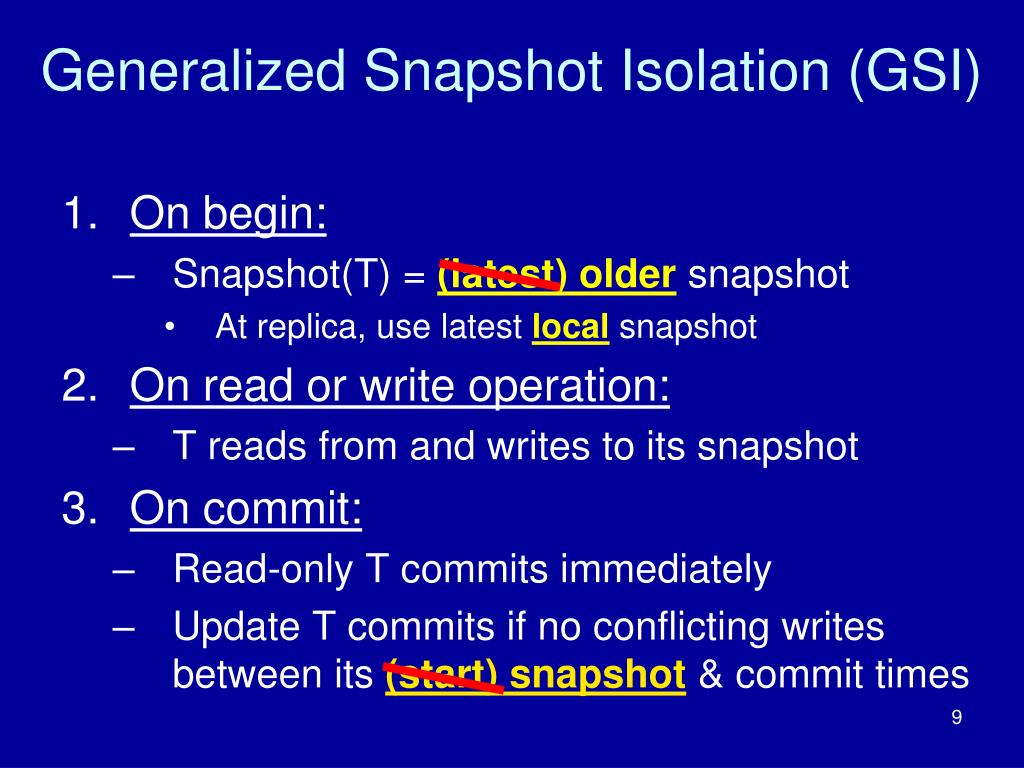 Generalized Snapshot Isolation (GSI)

1. On begin:
– Snapshot(T) = (latest) older snapshot
• At replica, use latest local snapshot
2. On read or write operation:
– T reads from and writes to its snapshot
3. On commit:
– Read-only T commits immediately
– Update T commits if no conflicting writes between its (start) snapshot & commit times

9